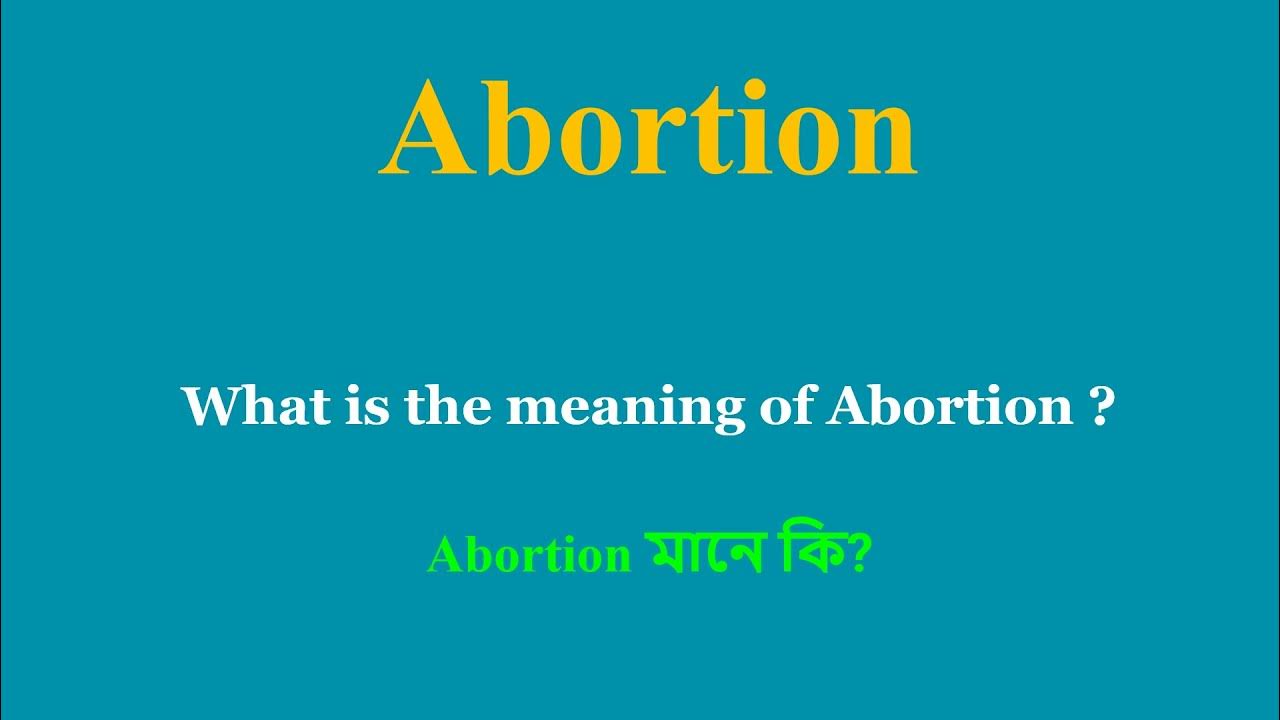 Abortion

What is the meaning of Abortion ?

Abortion মানে কি?